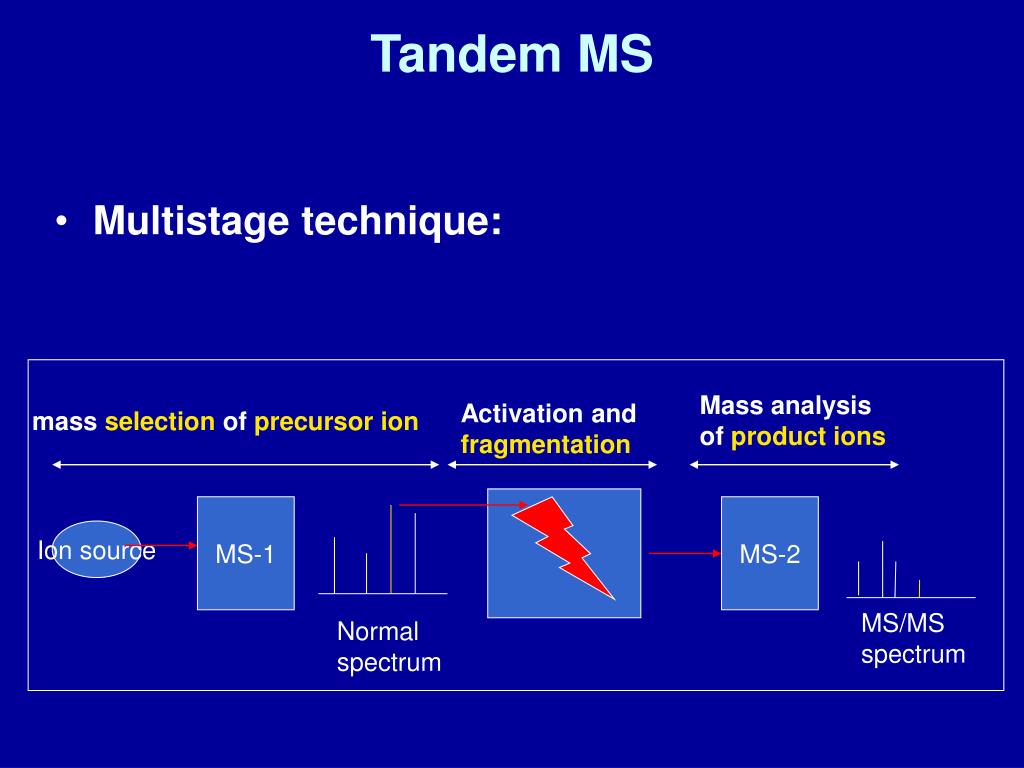 Tandem MS

• Multistage technique:

mass selection of precursor ion

Activation and fragmentation

Mass analysis of product ions

Ion source

MS-1

Normal spectrum

MS-2

MS/MS spectrum